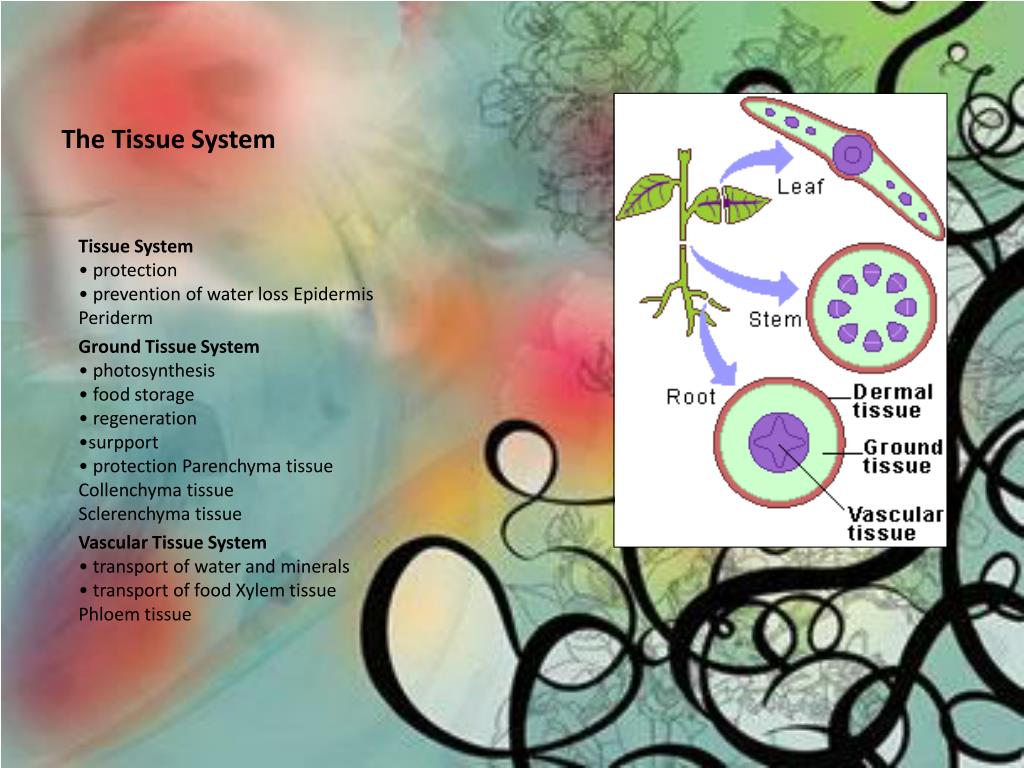 The Tissue System

Tissue System
• protection
• prevention of water loss Epidermis Periderm

Ground Tissue System
• photosynthesis
• food storage
• regeneration
•surpport
• protection Parenchyma tissue Collenchyma tissue Sclerenchyma tissue

Vascular Tissue System
• transport of water and minerals
• transport of food Xylem tissue Phloem tissue

Leaf
Stem
Root
Dermal tissue
Ground tissue
Vascular tissue